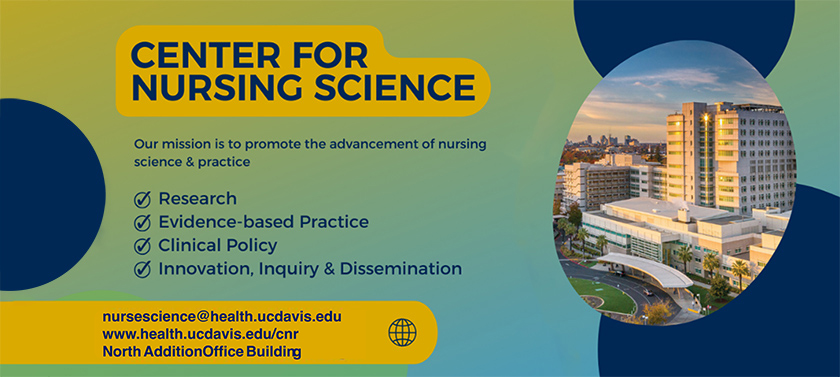 CENTER FOR NURSING SCIENCE

Our mission is to promote the advancement of nursing science & practice

Research
Evidence-based Practice
Clinical Policy
Innovation, Inquiry & Dissemination

nursescience@health.ucdavis.edu
www.health.ucdavis.edu/cnr
North AdditionOffice Building